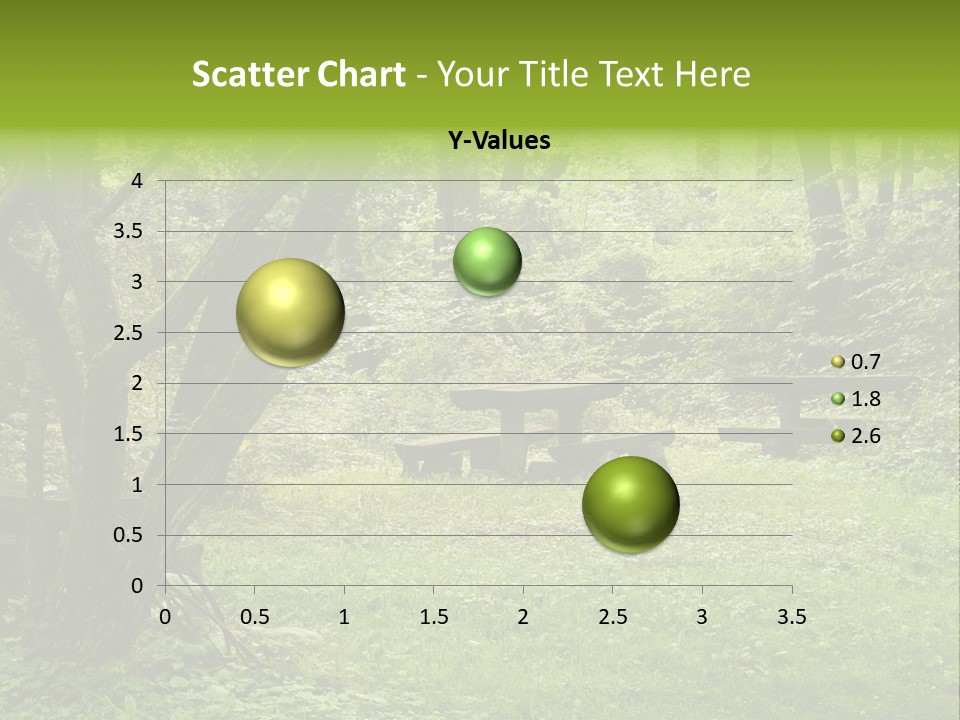 Scatter Chart - Your Title Text Here

Y-Values

4
3.5
3
2.5
2
1.5
1
0.5
0

0 0.5 1 1.5 2 2.5 3 3.5

0.7
1.8
2.6